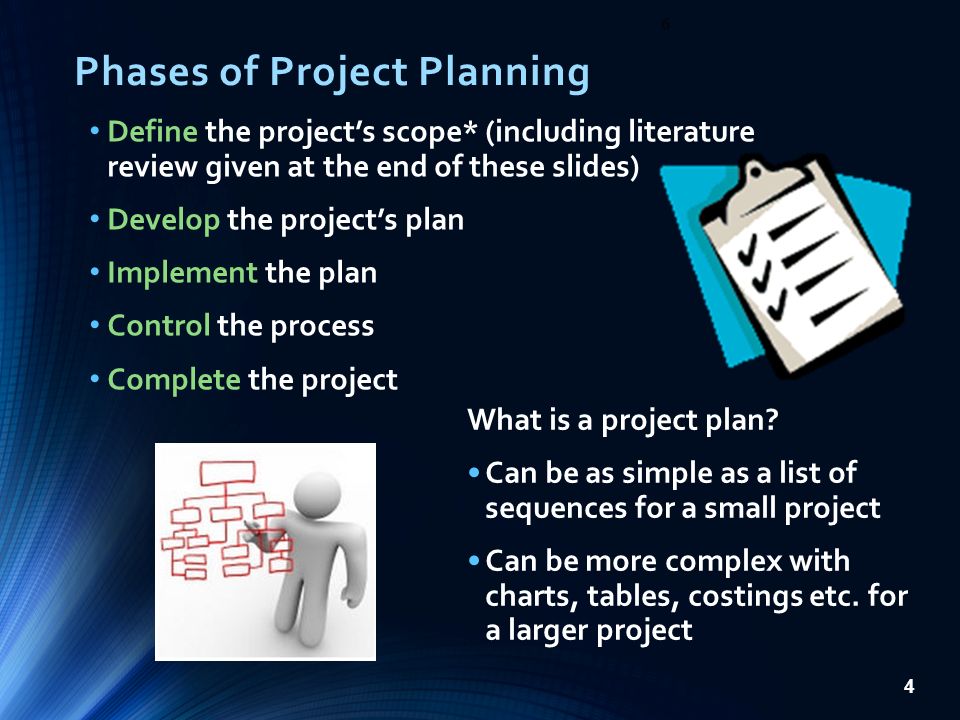 Phases of Project Planning

• Define the project's scope* (including literature review given at the end of these slides)

• Develop the project's plan

• Implement the plan

• Control the process

• Complete the project

What is a project plan?

• Can be as simple as a list of sequences for a small project

• Can be more complex with charts, tables, costings etc. for a larger project

4